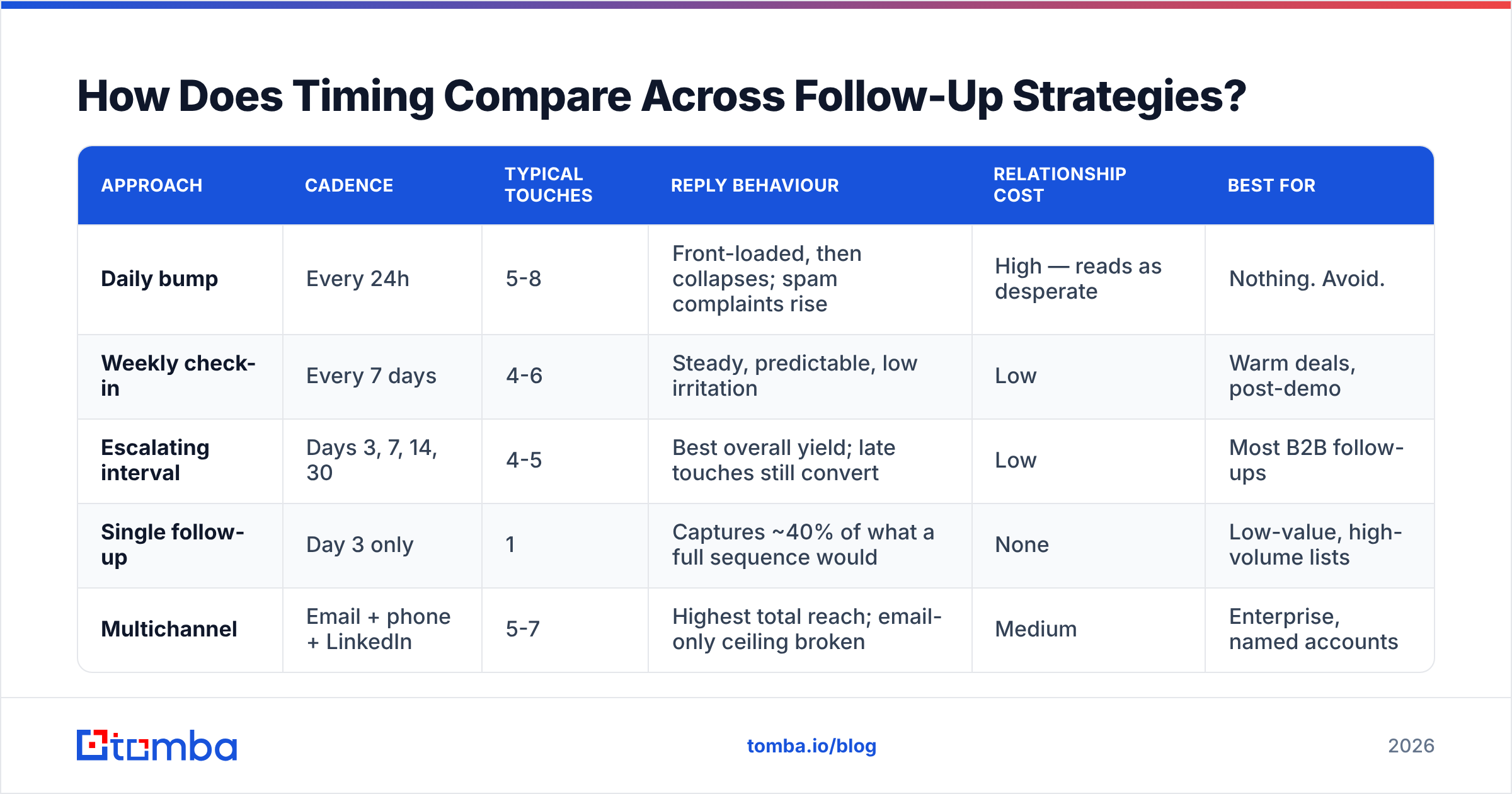 How Does Timing Compare Across Follow-Up Strategies?

| APPROACH | CADENCE | TYPICAL TOUCHES | REPLY BEHAVIOUR | RELATIONSHIP COST | BEST FOR |
|---|---|---|---|---|---|
| Daily bump | Every 24h | 5-8 | Front-loaded, then collapses; spam complaints rise | High — reads as desperate | Nothing. Avoid. |
| Weekly check-in | Every 7 days | 4-6 | Steady, predictable, low irritation | Low | Warm deals, post-demo |
| Escalating interval | Days 3, 7, 14, 30 | 4-5 | Best overall yield; late touches still convert | Low | Most B2B follow-ups |
| Single follow-up | Day 3 only | 1 | Captures ~40% of what a full sequence would | None | Low-value, high-volume lists |
| Multichannel | Email + phone + LinkedIn | 5-7 | Highest total reach; email-only ceiling broken | Medium | Enterprise, named accounts |

tomba

tomba.io/blog

2026